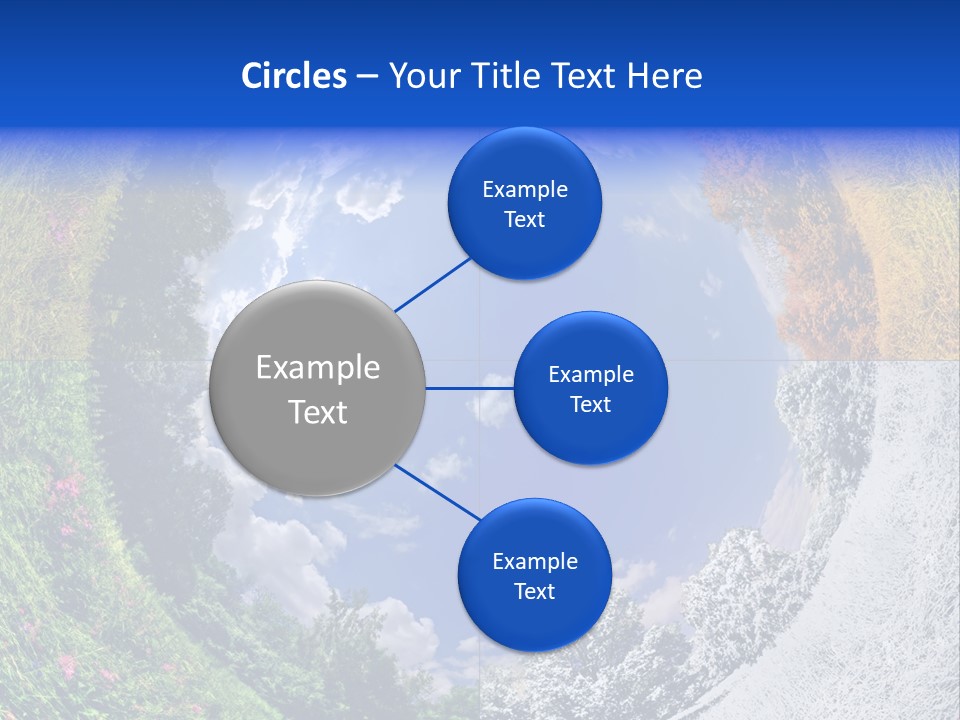 Circles – Your Title Text Here

Example Text

Example Text

Example Text

Example Text